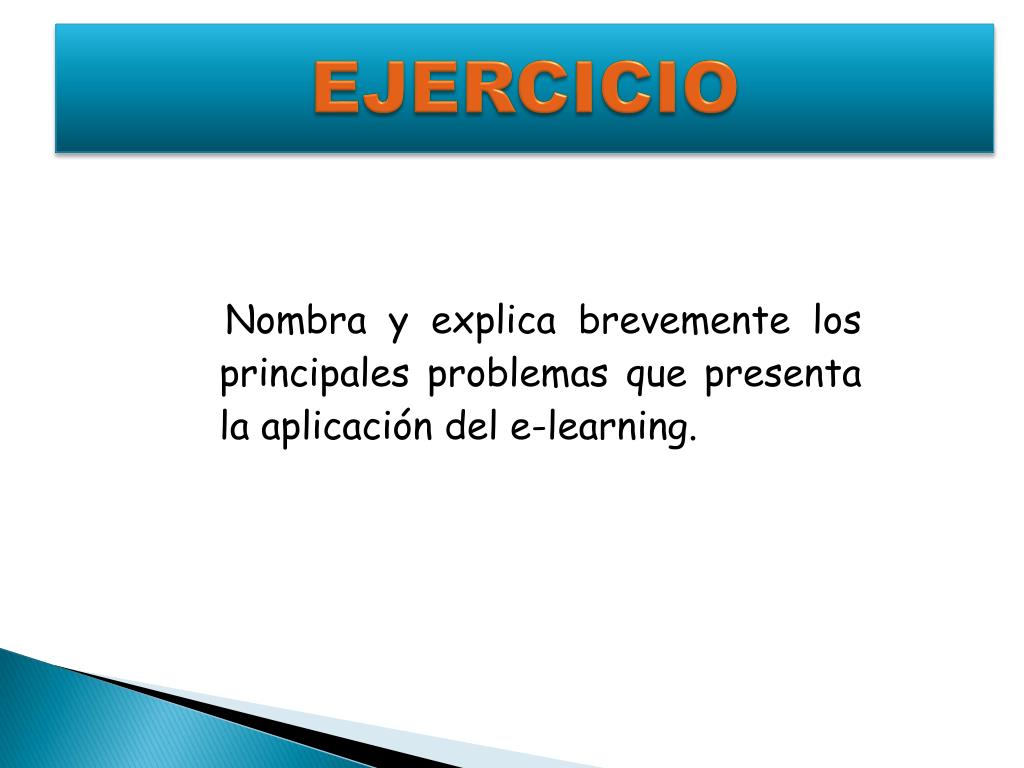 EJERCICIO

Nombra y explica brevemente los principales problemas que presenta la aplicación del e-learning.